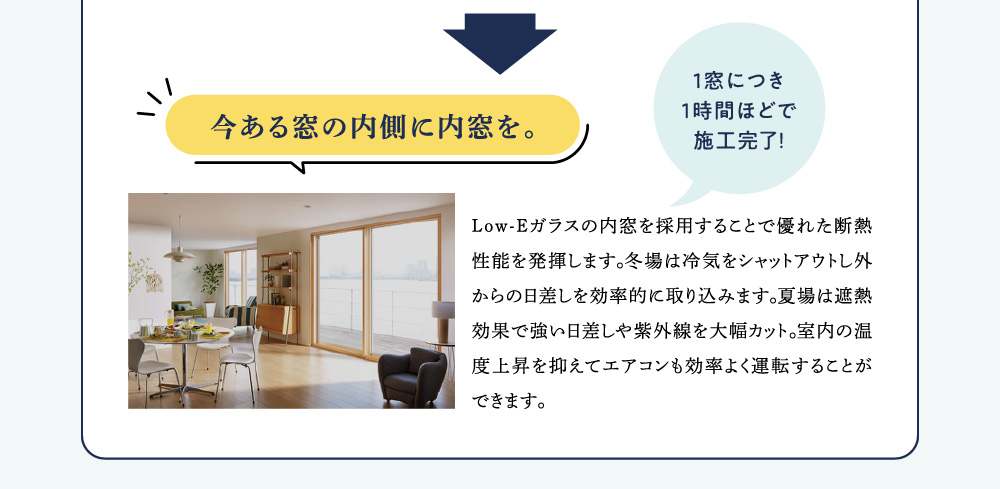 今ある窓の内側に内窓を。

1窓につき
1時間ほどで
施工完了!

Low-Eガラスの内窓を採用することで優れた断熱性能を発揮します。冬場は冷気をシャットアウトし外からの日差しを効率的に取り込みます。夏場は遮熱効果で強い日差しや紫外線を大幅カット。室内の温度上昇を抑えてエアコンも効率よく運転することができます。